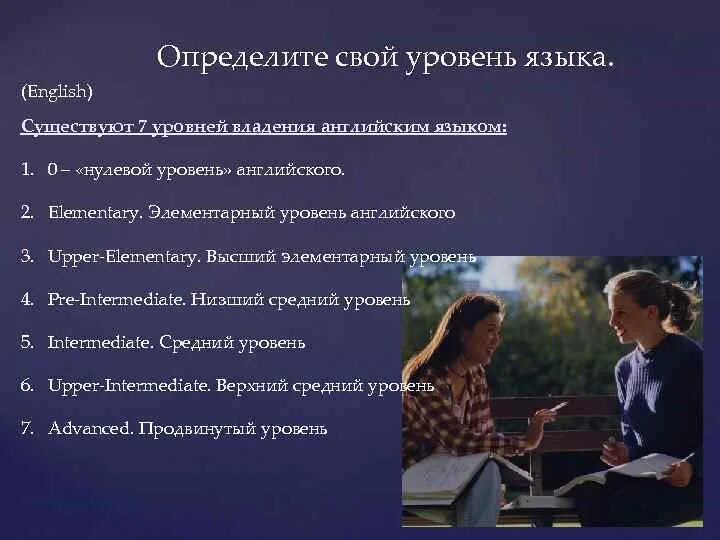 Определите свой уровень языка.

(English)

Существуют 7 уровней владения английским языком:

1. 0 – «нулевой уровень» английского.
2. Elementary. Элементарный уровень английского
3. Upper-Elementary. Высший элементарный уровень
4. Pre-Intermediate. Низший средний уровень
5. Intermediate. Средний уровень
6. Upper-Intermediate. Верхний средний уровень
7. Advanced. Продвинутый уровень